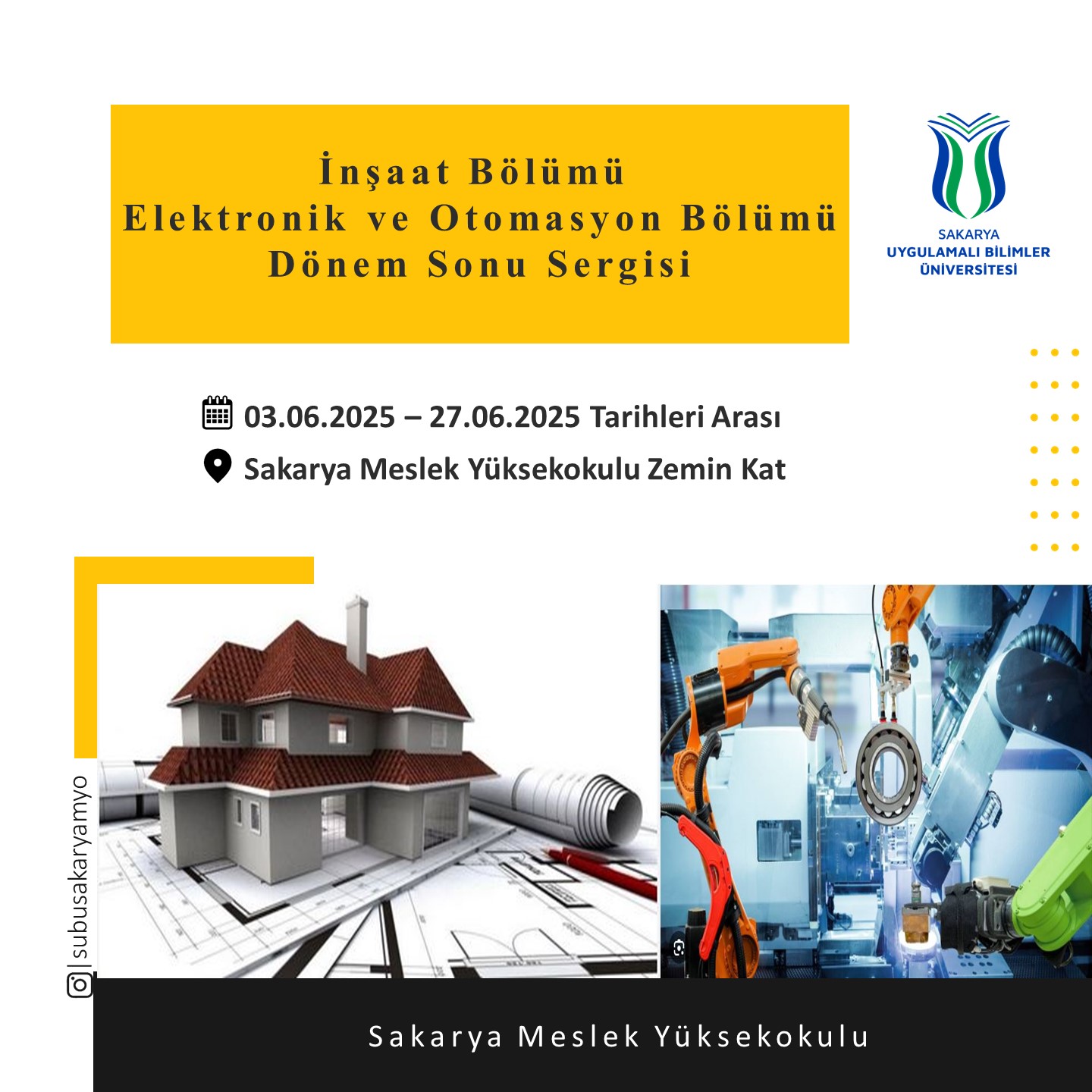 İnşaat Bölümü
Elektronik ve Otomasyon Bölümü
Dönem Sonu Sergisi

SAKARYA
UYGULAMALI BİLİMLER
ÜNİVERSİTESİ

03.06.2025 – 27.06.2025 Tarihleri Arası

Sakarya Meslek Yüksekokulu Zemin Kat

| subusakaryamyo

Sakarya Meslek Yüksekokulu